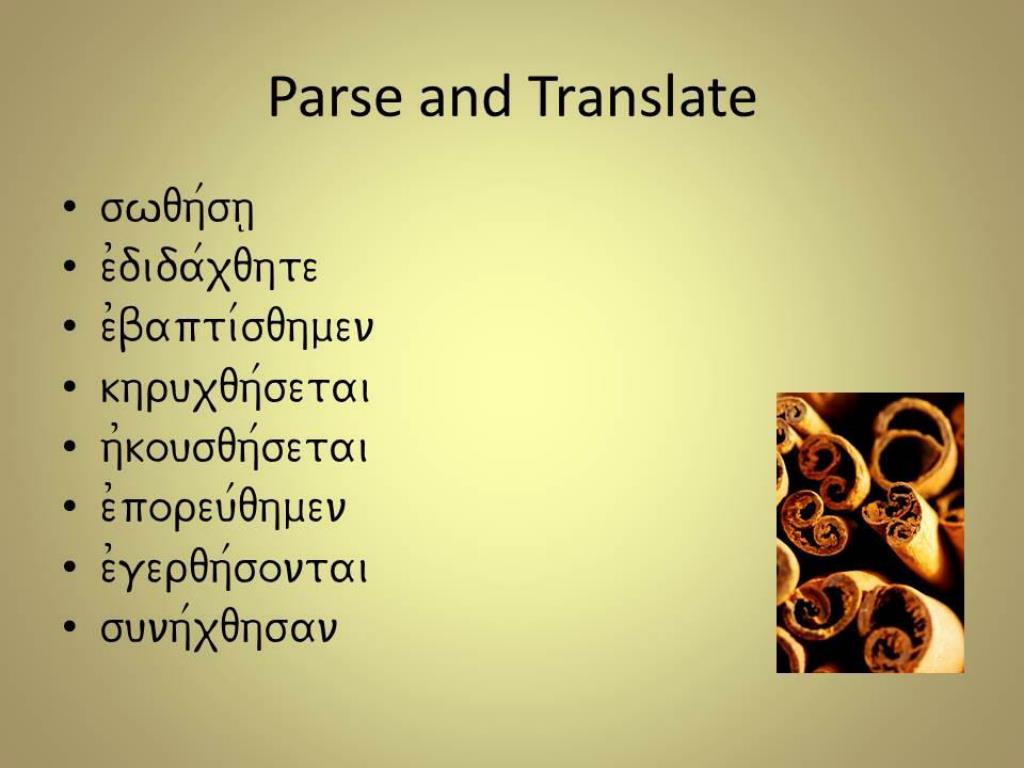 Parse and Translate

• σωθήσῃ
• ἐδιδάχθητε
• ἐβαπτίσθημεν
• κηρυχθήσεται
• ἠκουσθήσεται
• ἐπορεύθημεν
• ἐγερθήσονται
• συνήχθησαν